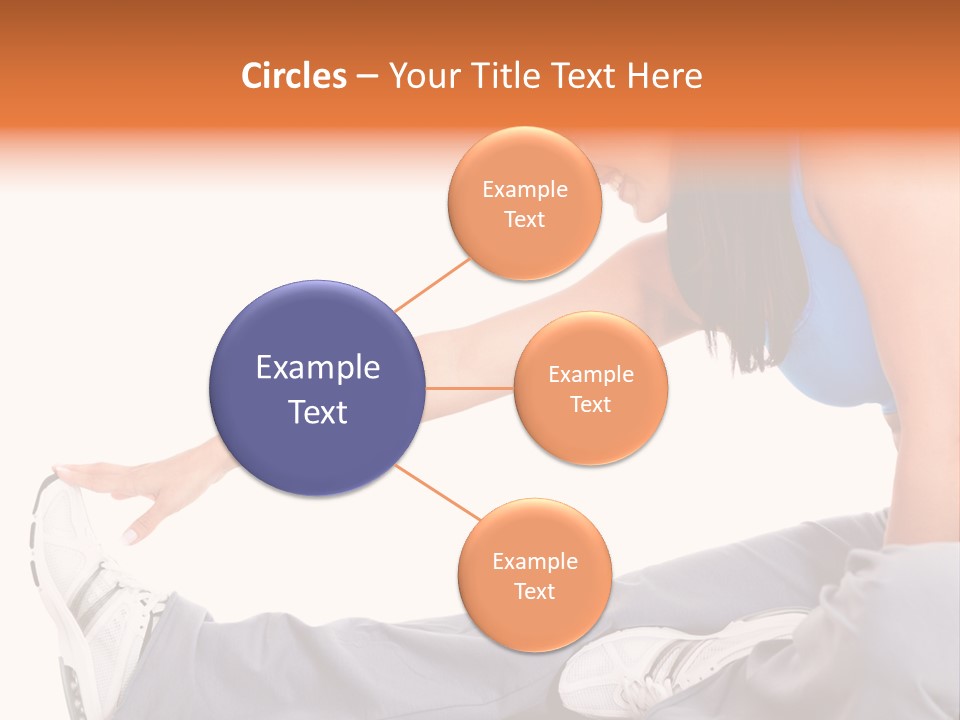 Circles – Your Title Text Here

Example Text

Example Text

Example Text

Example Text